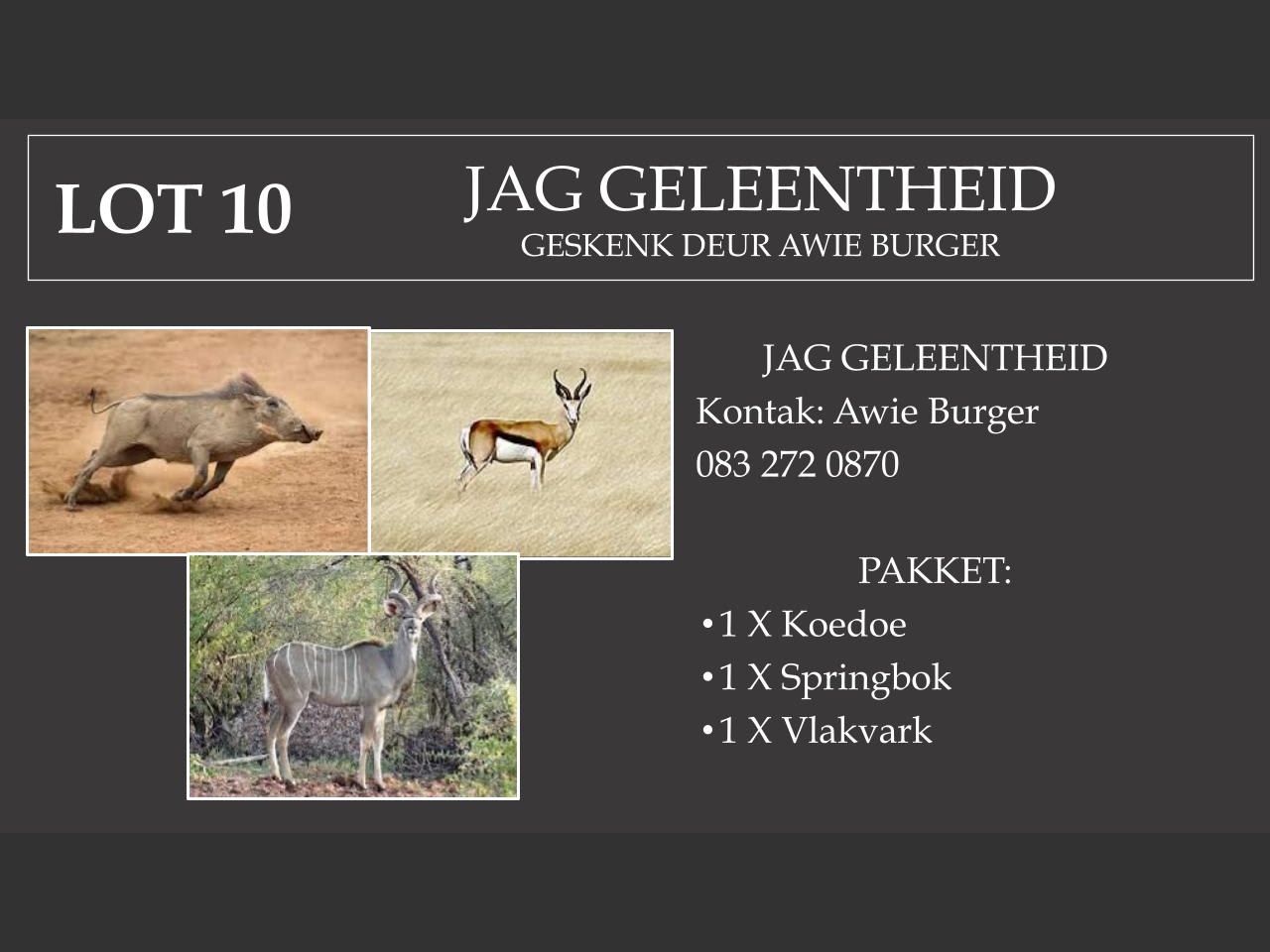 LOT 10

JAG GELEENTHEID
GESKENK DEUR AWIE BURGER

JAG GELEENTHEID
Kontak: Awie Burger
083 272 0870

PAKKET:
• 1 X Koedoe
• 1 X Springbok
• 1 X Vlakvark